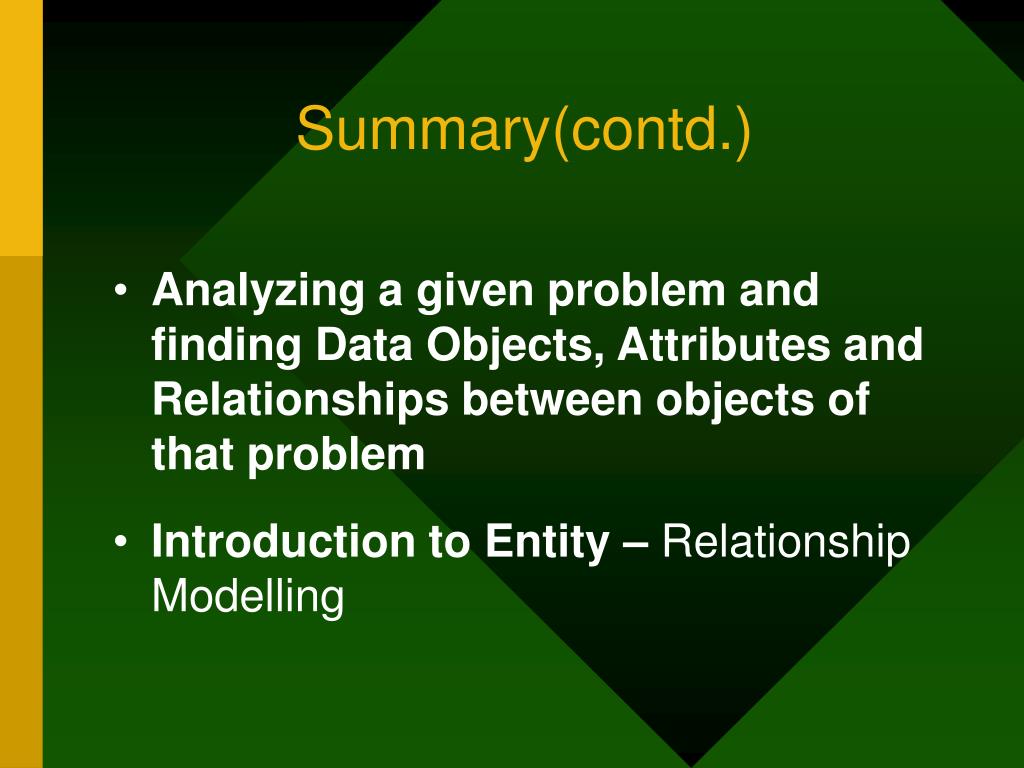 Summary(contd.)

• Analyzing a given problem and finding Data Objects, Attributes and Relationships between objects of that problem

• Introduction to Entity – Relationship Modelling